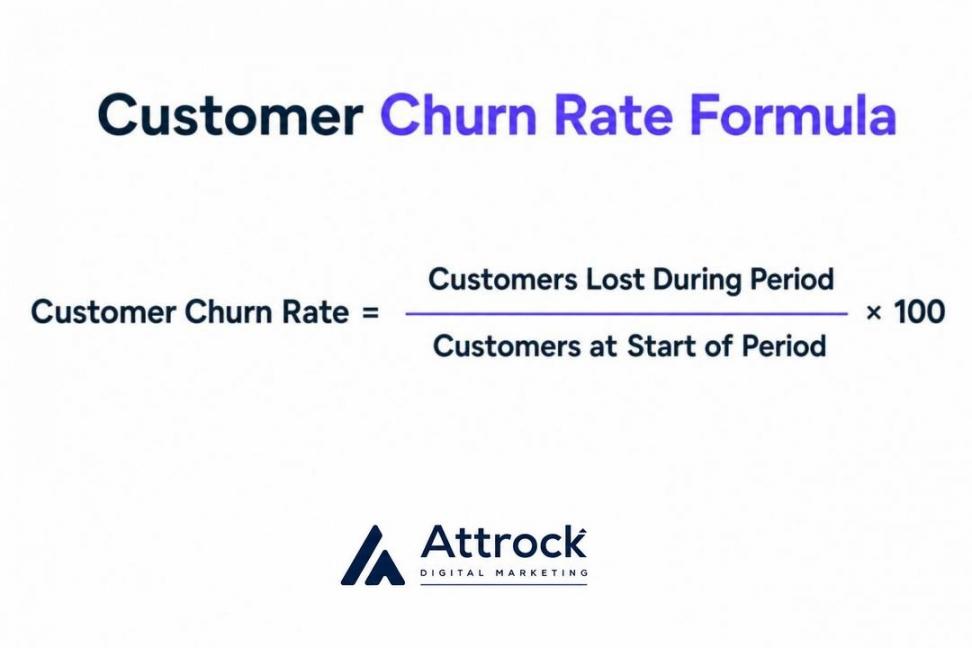 Customer Churn Rate Formula

$\text{Customer Churn Rate} = \frac{\text{Customers Lost During Period}}{\text{Customers at Start of Period}} \times 100$

Attrock
DIGITAL MARKETING